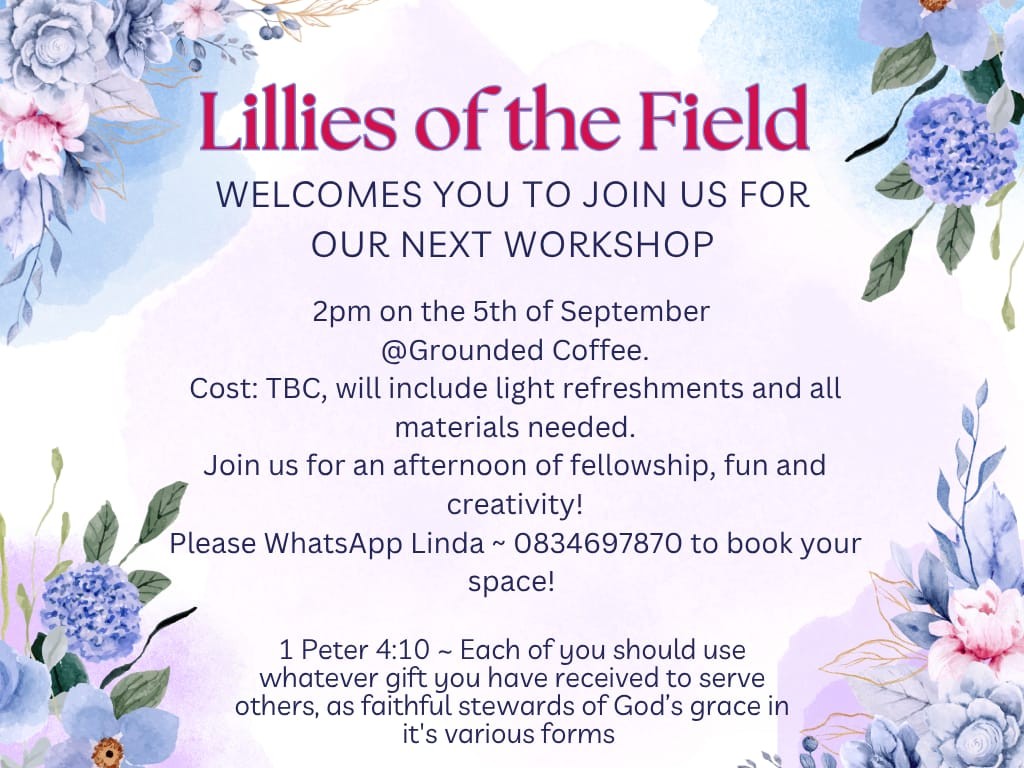 Lillies of the Field

WELCOMES YOU TO JOIN US FOR OUR NEXT WORKSHOP

2pm on the 5th of September
@Grounded Coffee.
Cost: TBC, will include light refreshments and all materials needed.
Join us for an afternoon of fellowship, fun and creativity!
Please WhatsApp Linda ~ 0834697870 to book your space!

1 Peter 4:10 ~ Each of you should use whatever gift you have received to serve others, as faithful stewards of God's grace in it's various forms